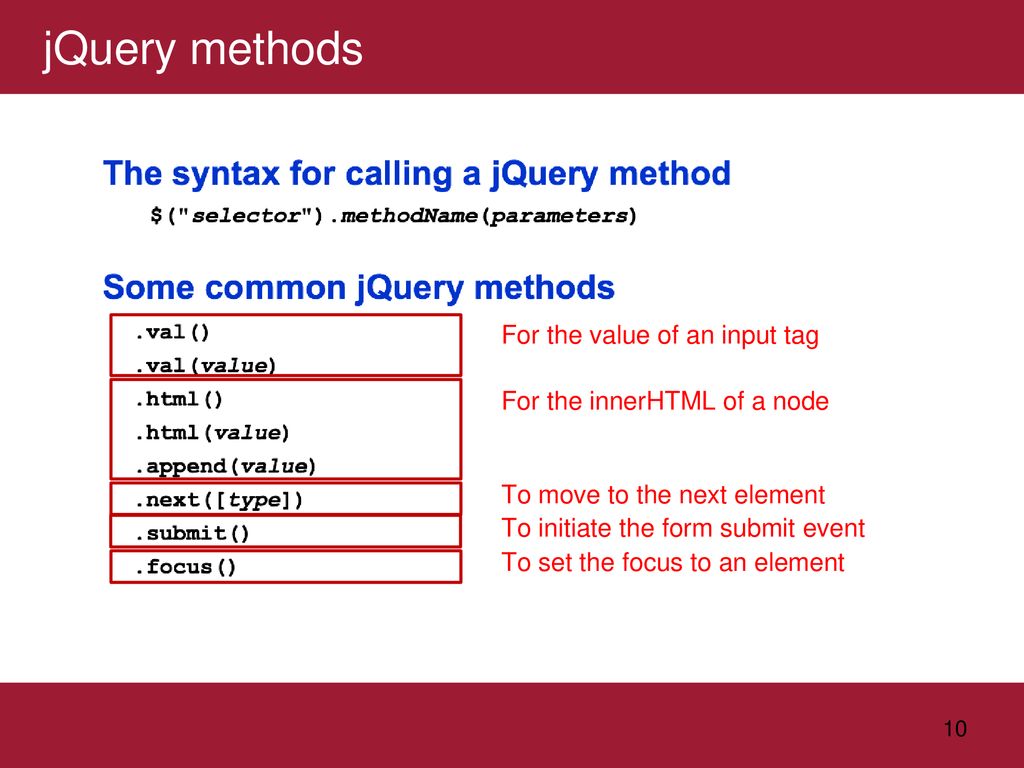 jQuery methods

The syntax for calling a jQuery method

$("selector").methodName(parameters)

Some common jQuery methods

.val()
.val(value)
.html()
.html(value)
.append(value)
.next([type])
.submit()
.focus()

For the value of an input tag

For the innerHTML of a node

To move to the next element
To initiate the form submit event
To set the focus to an element

10